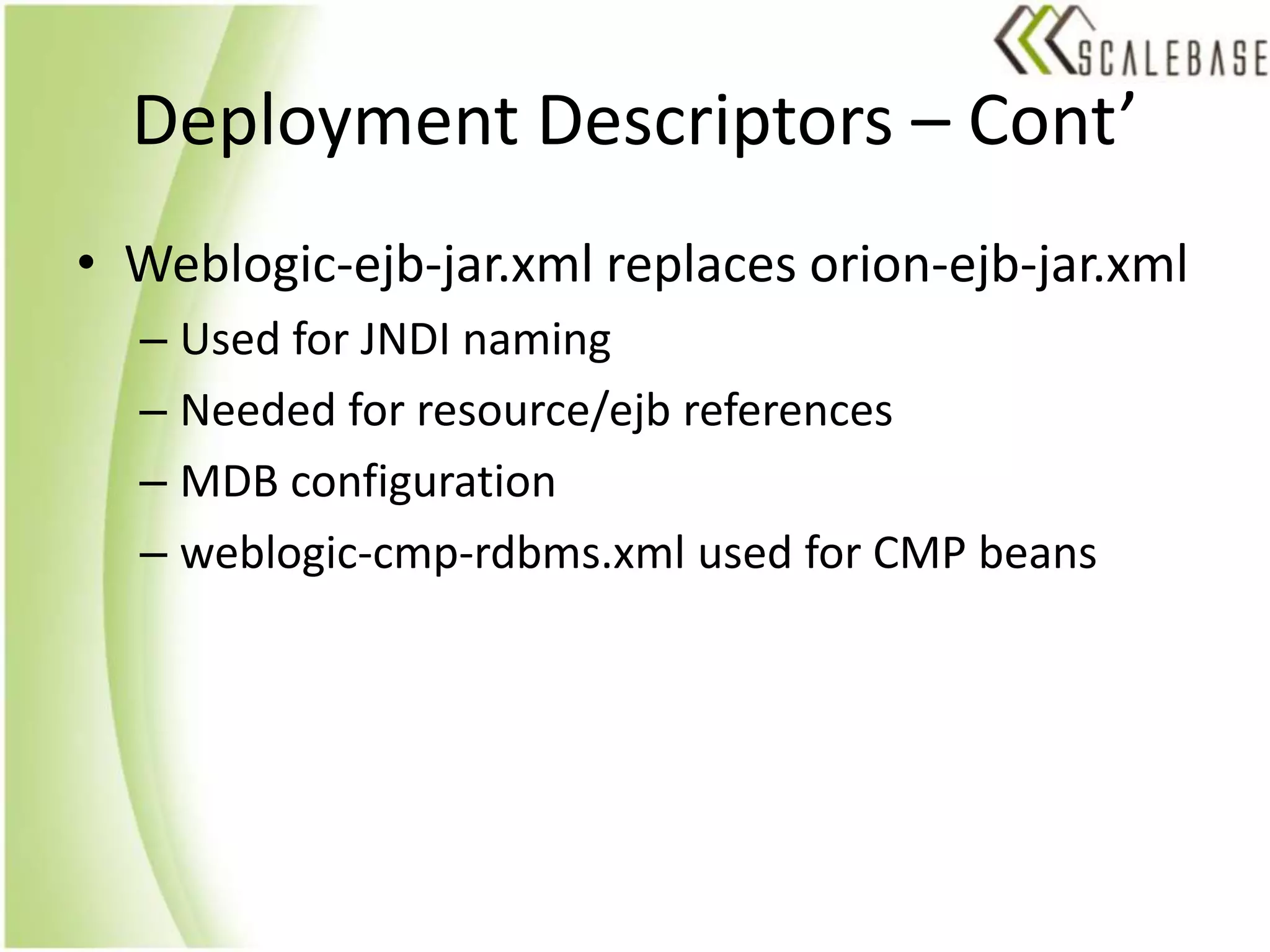 SCALEBASE

Deployment Descriptors – Cont’

• Weblogic-ejb-jar.xml replaces orion-ejb-jar.xml
– Used for JNDI naming
– Needed for resource/ejb references
– MDB configuration
– weblogic-cmp-rdbms.xml used for CMP beans